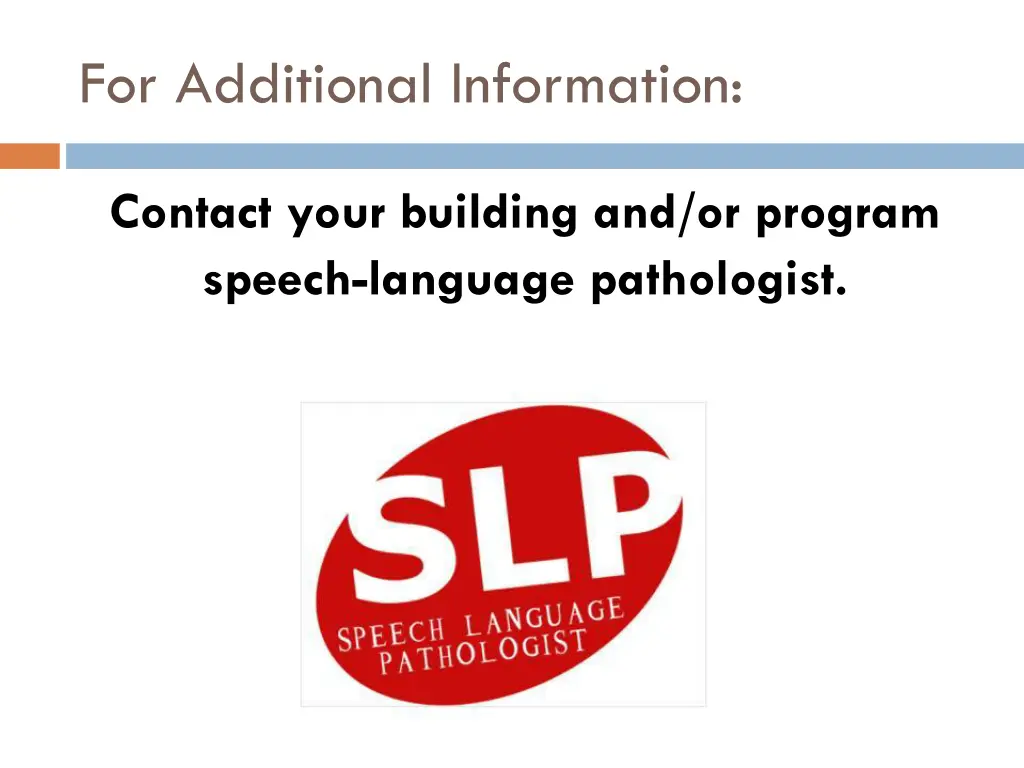 For Additional Information:

Contact your building and/or program speech-language pathologist.

SLP
SPEECH LANGUAGE PATHOLOGIST